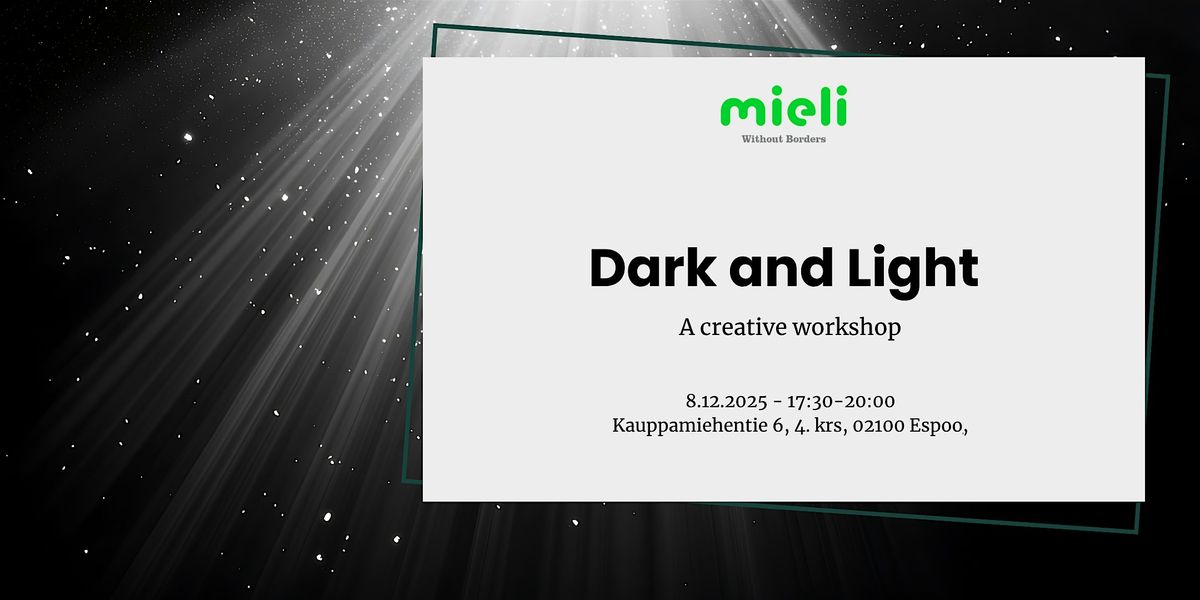 mieli
Without Borders

Dark and Light

A creative workshop

8.12.2025 - 17:30-20:00
Kauppamiehentie 6, 4. krs, 02100 Espoo,